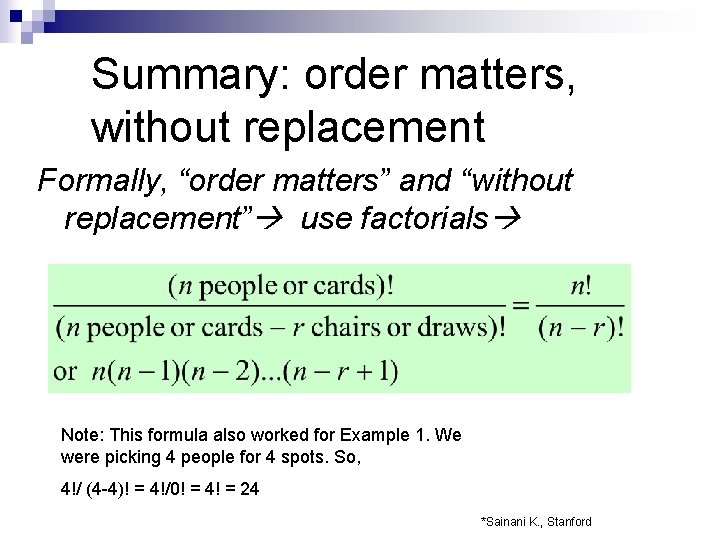 Summary: order matters, without replacement

Formally, “order matters” and “without replacement”→ use factorials→

$\frac{(n \text{ people or cards})!}{(n \text{ people or cards} - r \text{ chairs or draws})!} = \frac{n!}{(n-r)!}$

or $n(n-1)(n-2)...(n-r+1)$

Note: This formula also worked for Example 1. We were picking 4 people for 4 spots. So,

4!/ (4-4)! = 4!/0! = 4! = 24

*Sainani K., Stanford